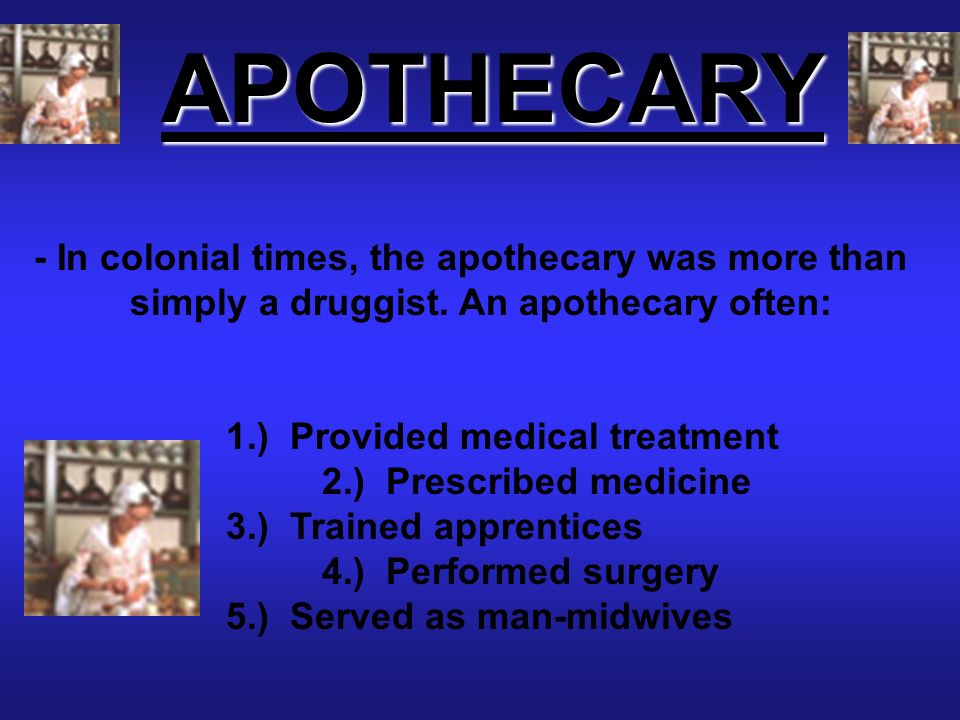 APOTHECARY

- In colonial times, the apothecary was more than simply a druggist. An apothecary often:

1.) Provided medical treatment
2.) Prescribed medicine
3.) Trained apprentices
4.) Performed surgery
5.) Served as man-midwives